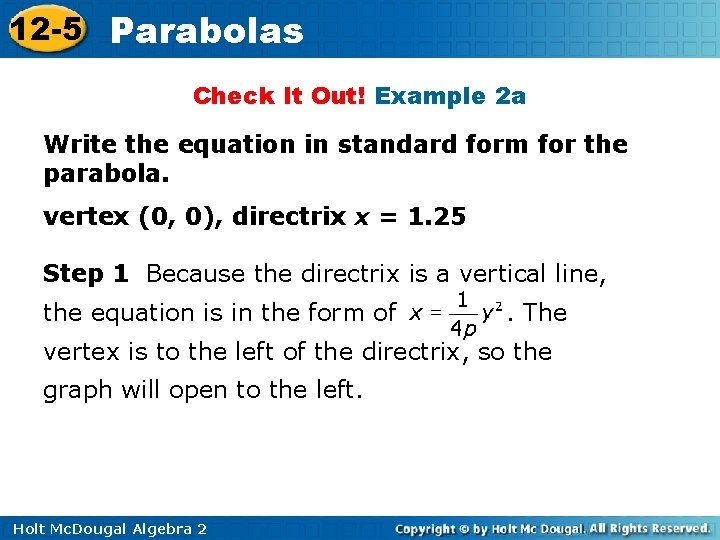 12-5 Parabolas

Check It Out! Example 2a

Write the equation in standard form for the parabola.

vertex (0, 0), directrix $x = 1.25$

Step 1 Because the directrix is a vertical line, the equation is in the form of $x = \frac{1}{4p}y^2$. The vertex is to the left of the directrix, so the graph will open to the left.

Holt McDougal Algebra 2

Copyright © by Holt Mc Dougal. All Rights Reserved.